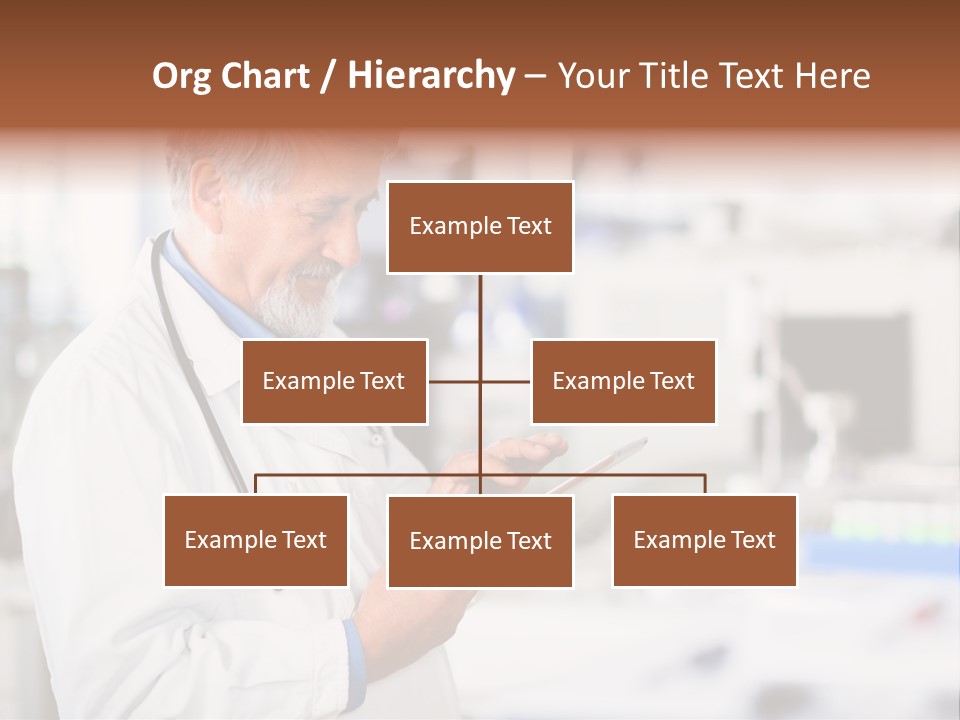 Org Chart / Hierarchy – Your Title Text Here

Example Text

Example Text

Example Text

Example Text

Example Text

Example Text